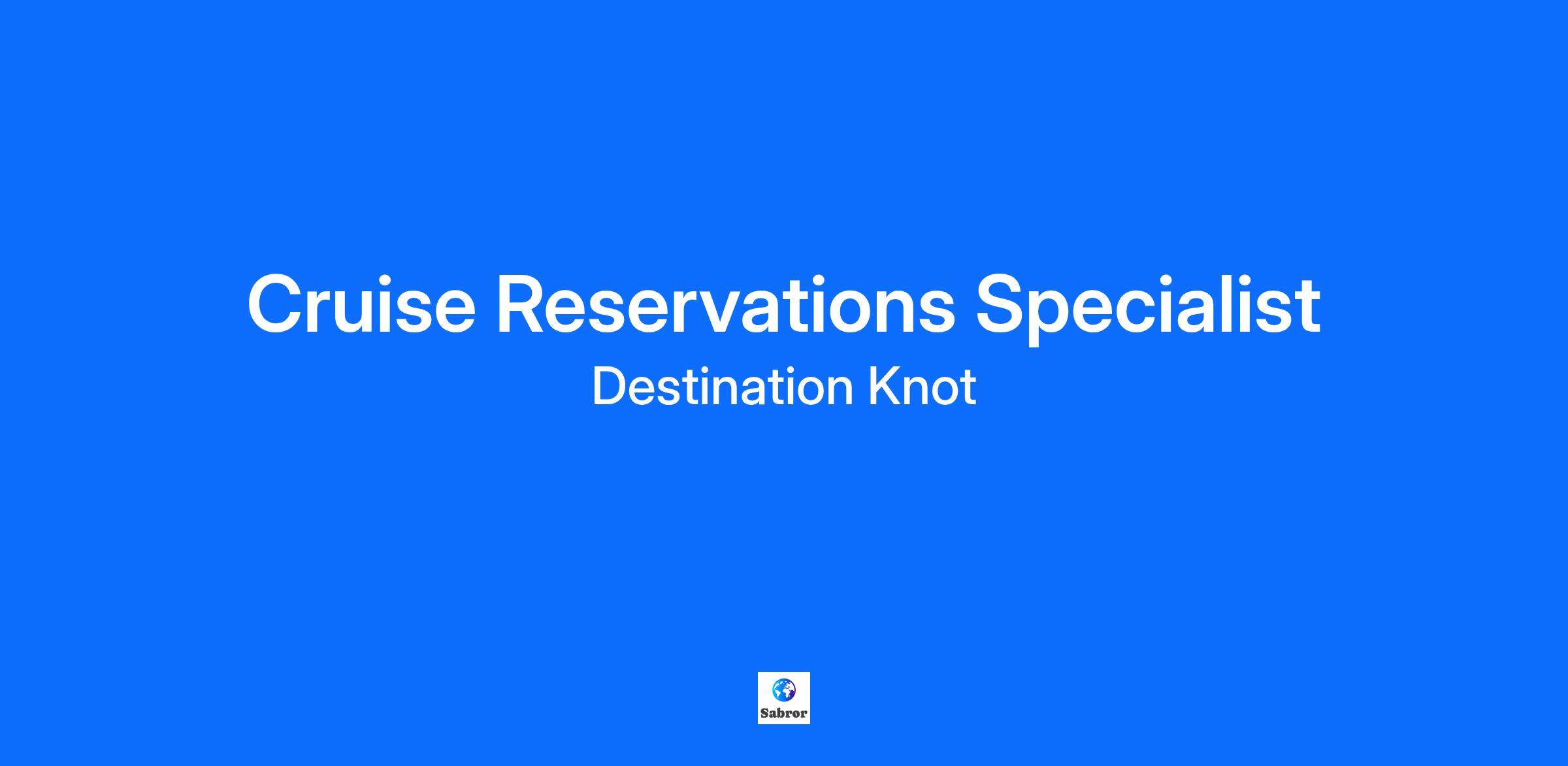 Cruise Reservations Specialist

Destination Knot

Sabror